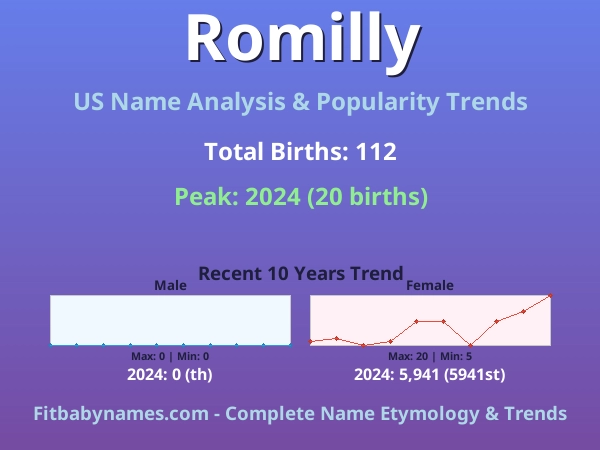 Romilly

US Name Analysis & Popularity Trends

Total Births: 112

Peak: 2024 (20 births)

Recent 10 Years Trend

Male

Max: 0 | Min: 0

2024: 0 (th)

Female

Max: 20 | Min: 5

2024: 5,941 (5941st)

Fitbabynames.com - Complete Name Etymology & Trends